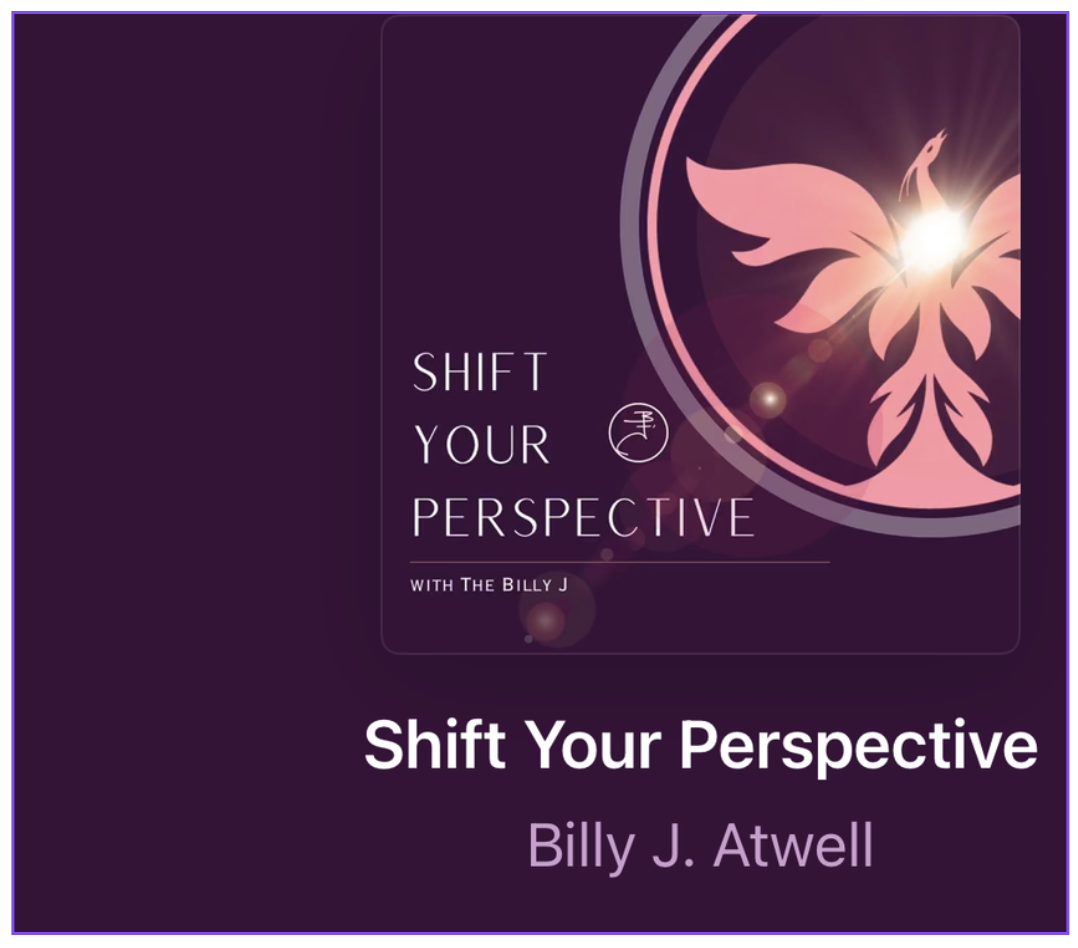 SHIFT YOUR PERSPECTIVE

WITH THE BILLY J

Shift Your Perspective

Billy J. Atwell